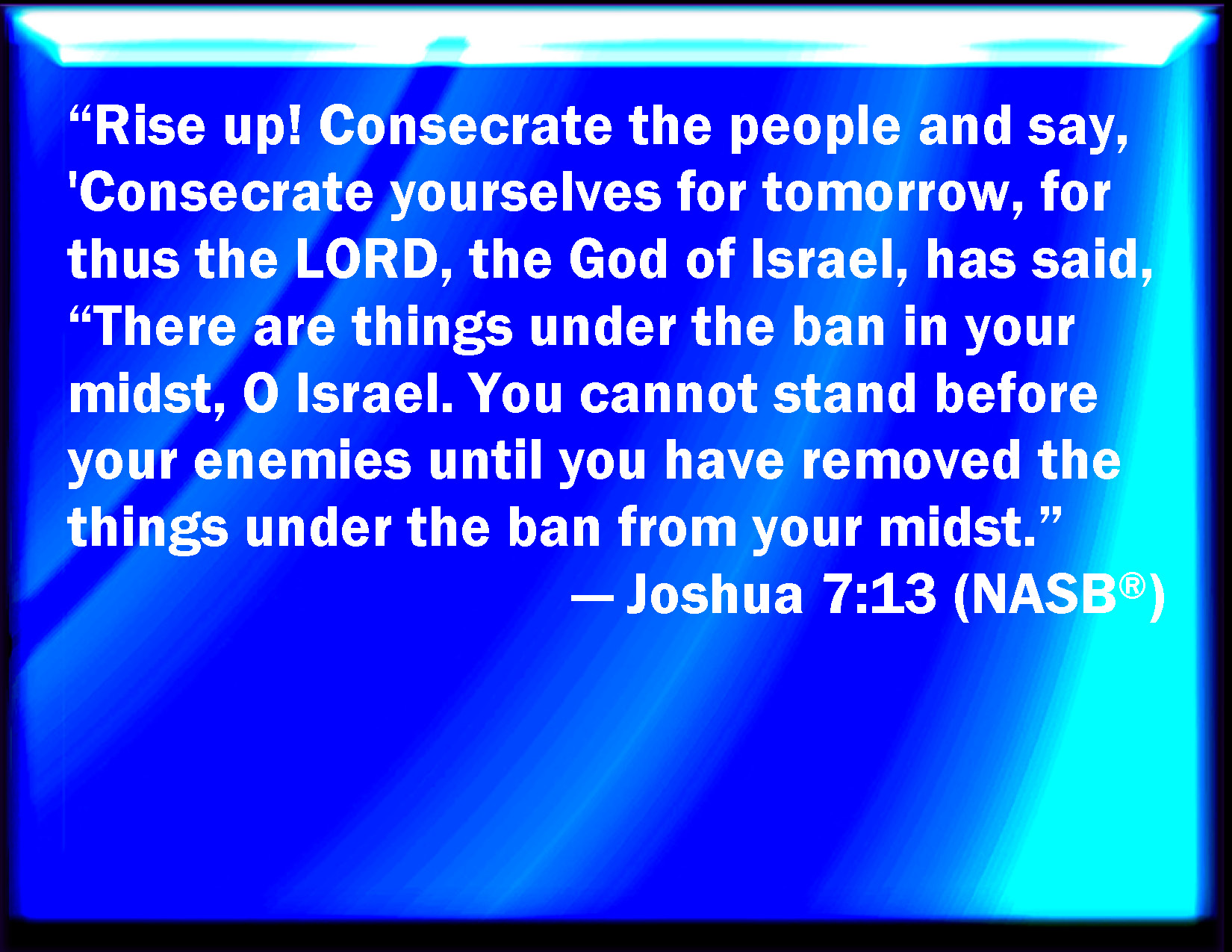 “Rise up! Consecrate the people and say, 'Consecrate yourselves for tomorrow, for thus the LORD, the God of Israel, has said, “There are things under the ban in your midst, O Israel. You cannot stand before your enemies until you have removed the things under the ban from your midst.”

— Joshua 7:13 (NASB®)